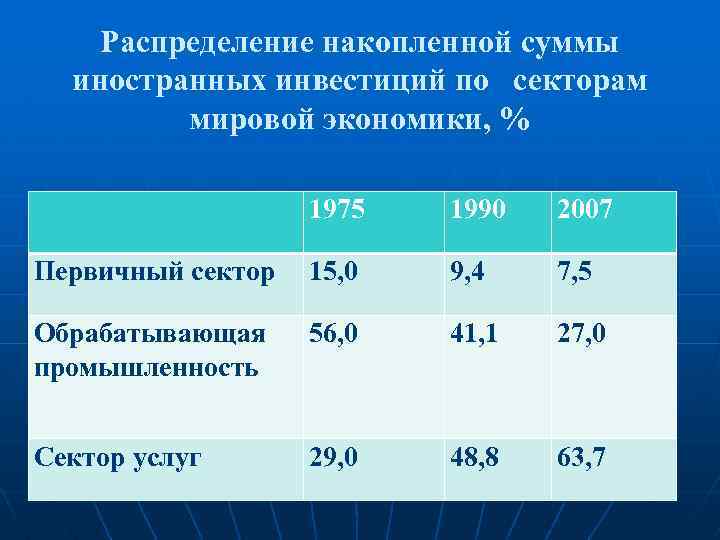 Распределение накопленной суммы иностранных инвестиций по секторам мировой экономики, %

| | 1975 | 1990 | 2007 |
|---|---|---|---|
| Первичный сектор | 15,0 | 9,4 | 7,5 |
| Обрабатывающая промышленность | 56,0 | 41,1 | 27,0 |
| Сектор услуг | 29,0 | 48,8 | 63,7 |